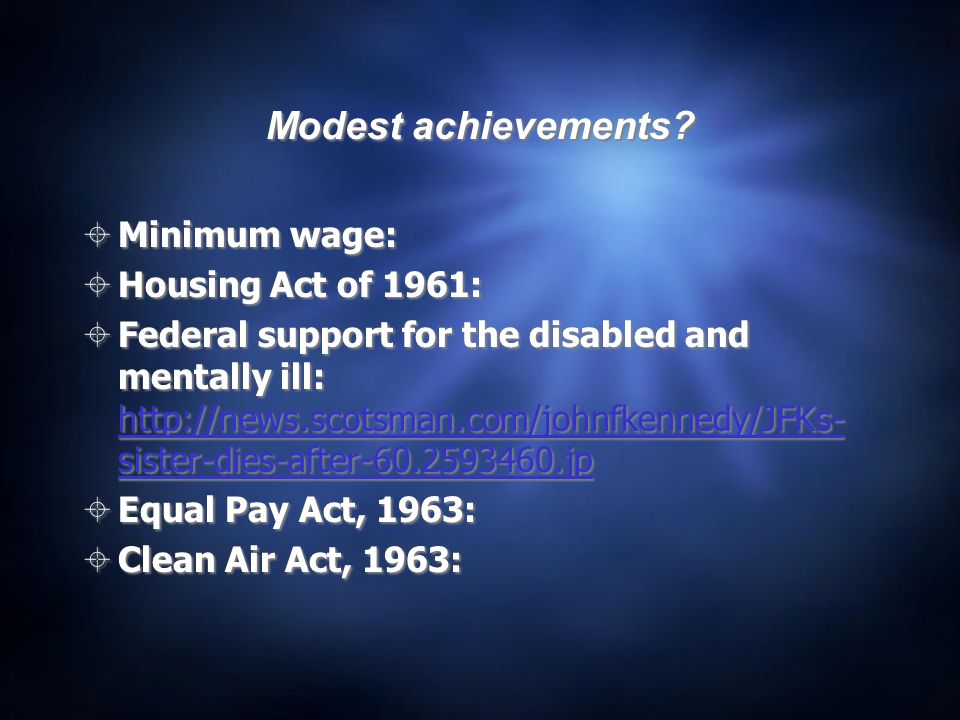 Modest achievements?

Minimum wage:

Housing Act of 1961:

Federal support for the disabled and mentally ill: http://news.scotsman.com/johnfkennedy/JFKs-sister-dies-after-60.2593460.jp

Equal Pay Act, 1963:

Clean Air Act, 1963: